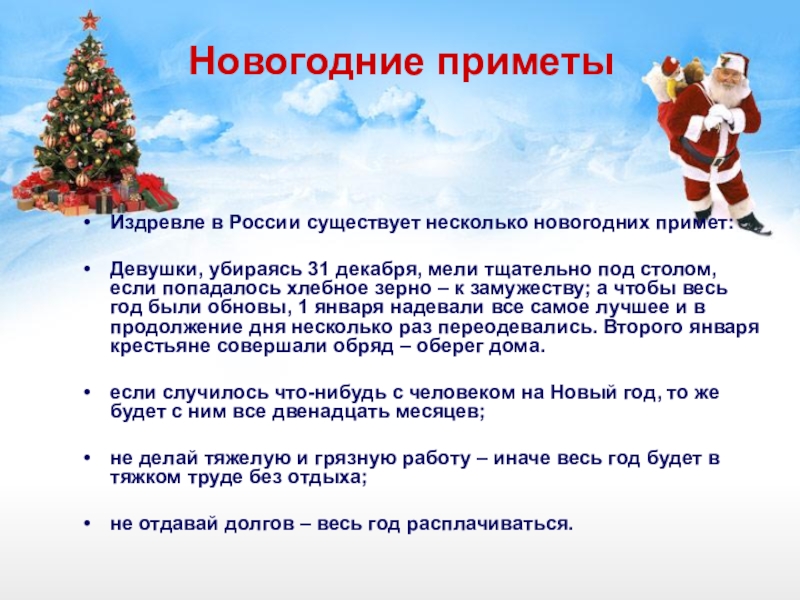 Новогодние приметы

• Издревле в России существует несколько новогодних примет:

• Девушки, убираясь 31 декабря, мели тщательно под столом, если попадалось хлебное зерно – к замужеству; а чтобы весь год были обновы, 1 января надевали все самое лучшее и в продолжение дня несколько раз переодевались. Второго января крестьяне совершали обряд – оберег дома.

• если случилось что-нибудь с человеком на Новый год, то же будет с ним все двенадцать месяцев;

• не делай тяжелую и грязную работу – иначе весь год будет в тяжком труде без отдыха;

• не отдавай долгов – весь год расплачиваться.